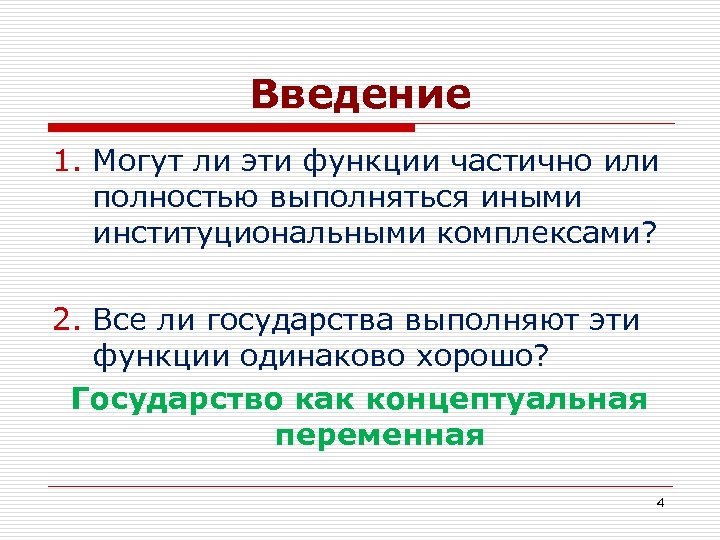 Введение

1. Могут ли эти функции частично или полностью выполняться иными институциональными комплексами?

2. Все ли государства выполняют эти функции одинаково хорошо?

Государство как концептуальная переменная

4